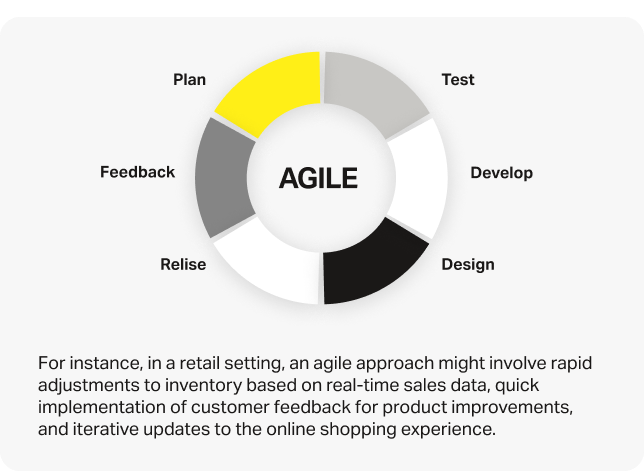 Plan

Test

Feedback

AGILE

Develop

Relise

Design

For instance, in a retail setting, an agile approach might involve rapid adjustments to inventory based on real-time sales data, quick implementation of customer feedback for product improvements, and iterative updates to the online shopping experience.